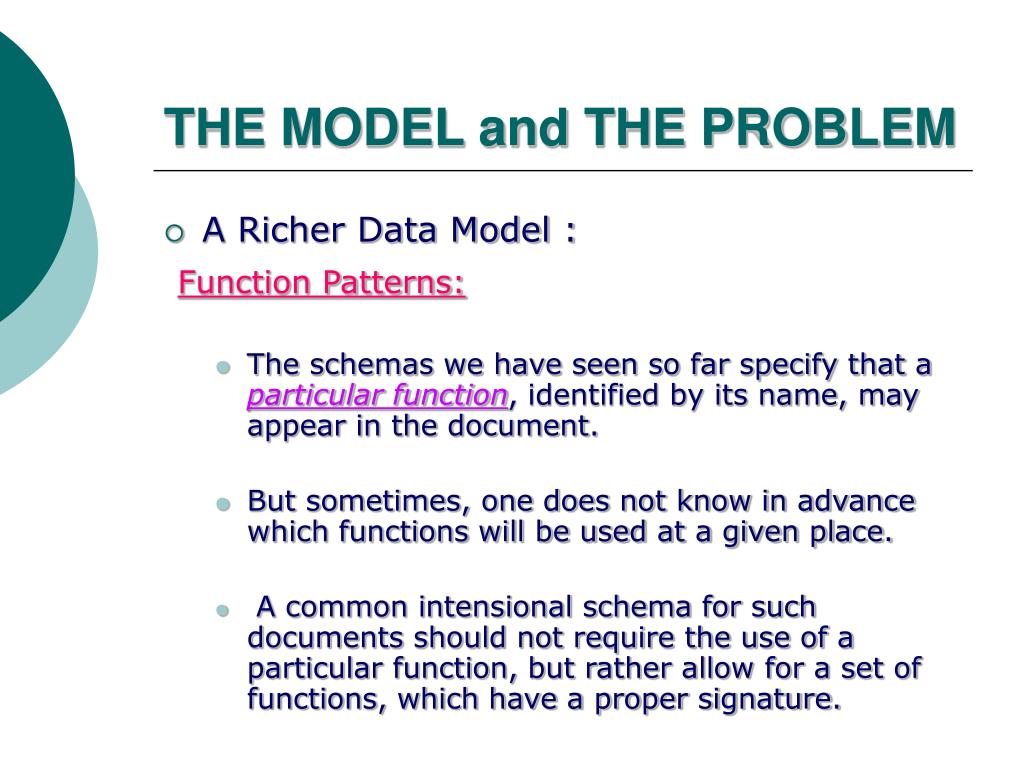 THE MODEL and THE PROBLEM

A Richer Data Model :

Function Patterns:

The schemas we have seen so far specify that a particular function, identified by its name, may appear in the document.

But sometimes, one does not know in advance which functions will be used at a given place.

A common intensional schema for such documents should not require the use of a particular function, but rather allow for a set of functions, which have a proper signature.